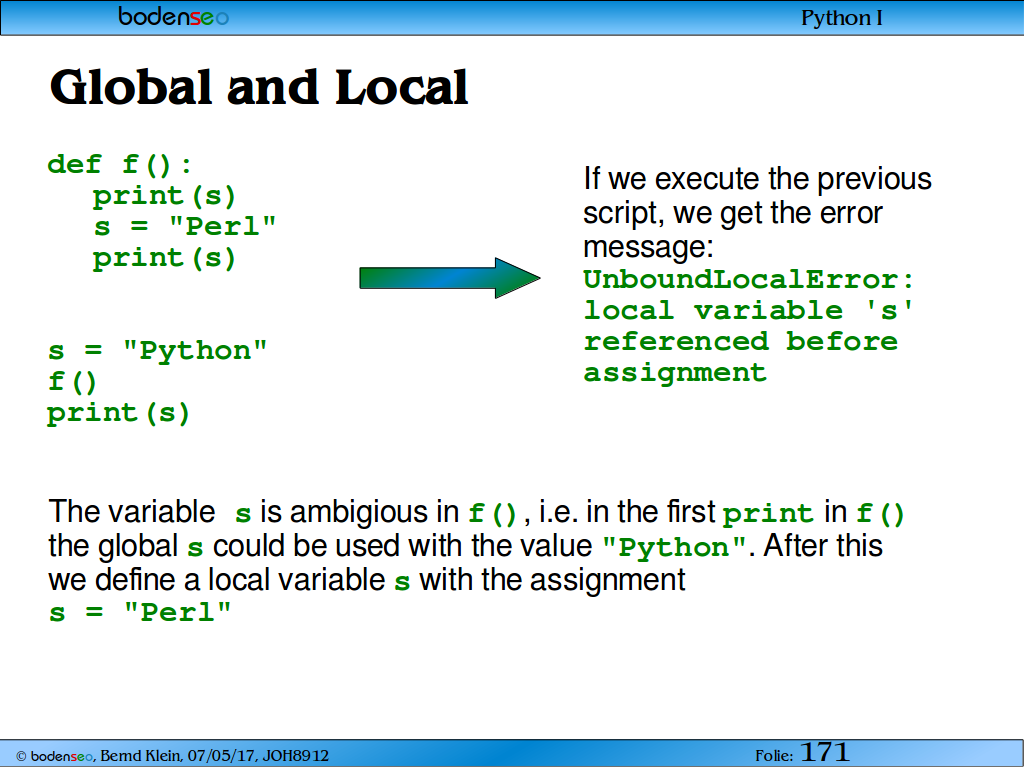 bodenseo

Python I

Global and Local

def f():
    print(s)
    s = "Perl"
    print(s)

s = "Python"
f()
print(s)

If we execute the previous script, we get the error message:
UnboundLocalError: local variable 's' referenced before assignment

The variable s is ambigious in f(), i.e. in the first print in f() the global s could be used with the value "Python". After this we define a local variable s with the assignment
s = "Perl"

© bodenseo, Bernd Klein, 07/05/17, JOH8912

Folie: 171